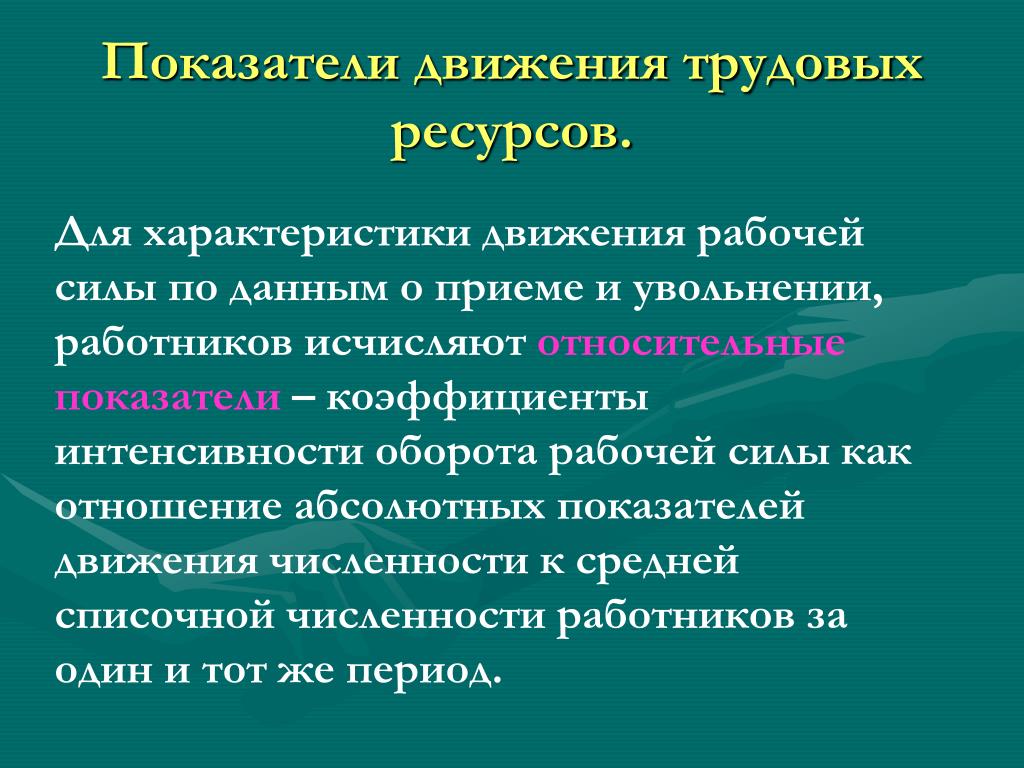 Показатели движения трудовых ресурсов.

Для характеристики движения рабочей силы по данным о приеме и увольнении, работников исчисляют относительные показатели – коэффициенты интенсивности оборота рабочей силы как отношение абсолютных показателей движения численности к средней списочной численности работников за один и тот же период.